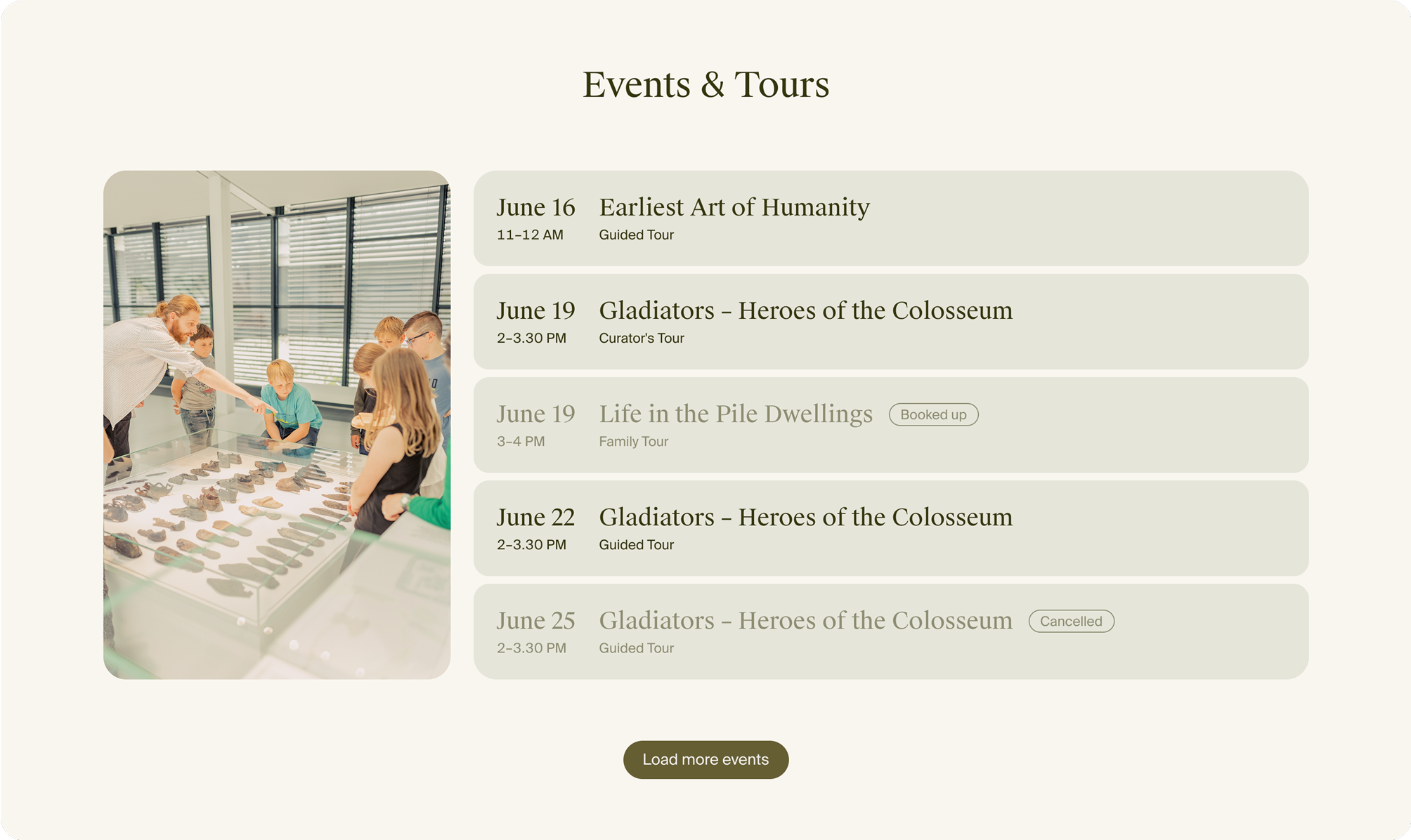 Events & Tours

June 16
11–12 AM
Earliest Art of Humanity
Guided Tour

June 19
2–3.30 PM
Gladiators – Heroes of the Colosseum
Curator's Tour

June 19
3–4 PM
Life in the Pile Dwellings
Booked up
Family Tour

June 22
2–3.30 PM
Gladiators – Heroes of the Colosseum
Guided Tour

June 25
2–3.30 PM
Gladiators – Heroes of the Colosseum
Cancelled
Guided Tour

Load more events